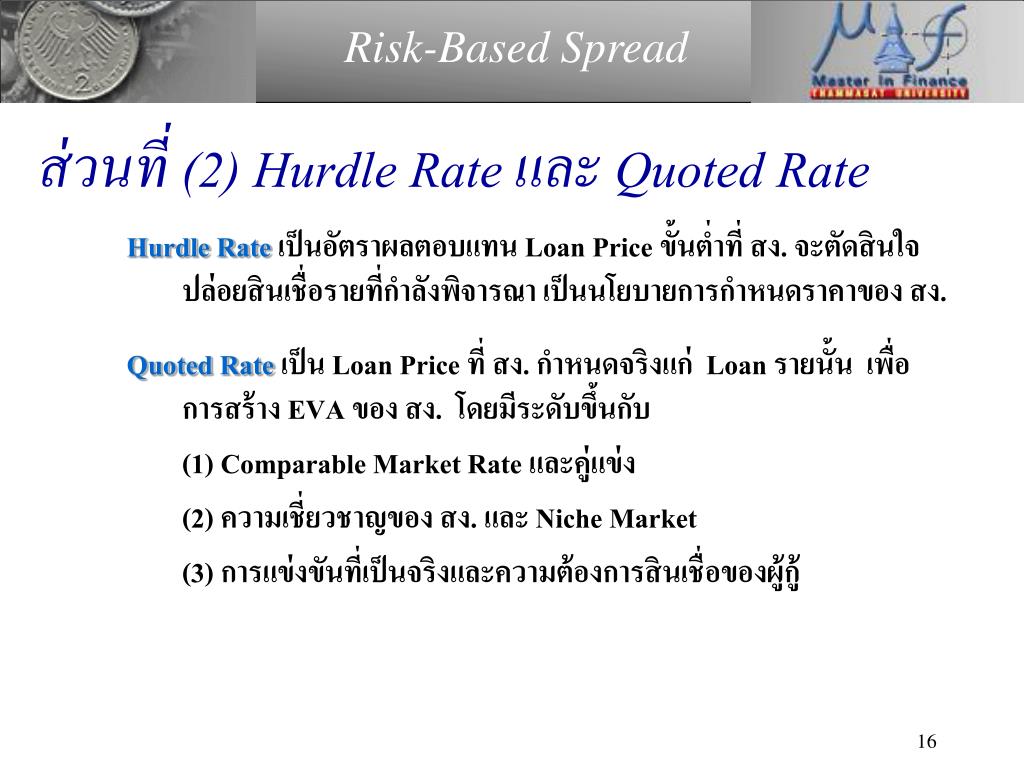 Risk-Based Spread

Master in Finance
THAMMASAT UNIVERSITY

ส่วนที่ (2) Hurdle Rate และ Quoted Rate

Hurdle Rate เป็นอัตราผลตอบแทน Loan Price ขั้นต่ำที่ สง. จะตัดสินใจปล่อยสินเชื่อรายที่กำลังพิจารณา เป็นนโยบายการกำหนดราคาของ สง.

Quoted Rate เป็น Loan Price ที่ สง. กำหนดจริงแก่ Loan รายนั้น เพื่อการสร้าง EVA ของ สง. โดยมีระดับขึ้นกับ

(1) Comparable Market Rate และคู่แข่ง

(2) ความเชี่ยวชาญของ สง. และ Niche Market

(3) การแข่งขันที่เป็นจริงและความต้องการสินเชื่อของผู้กู้

16